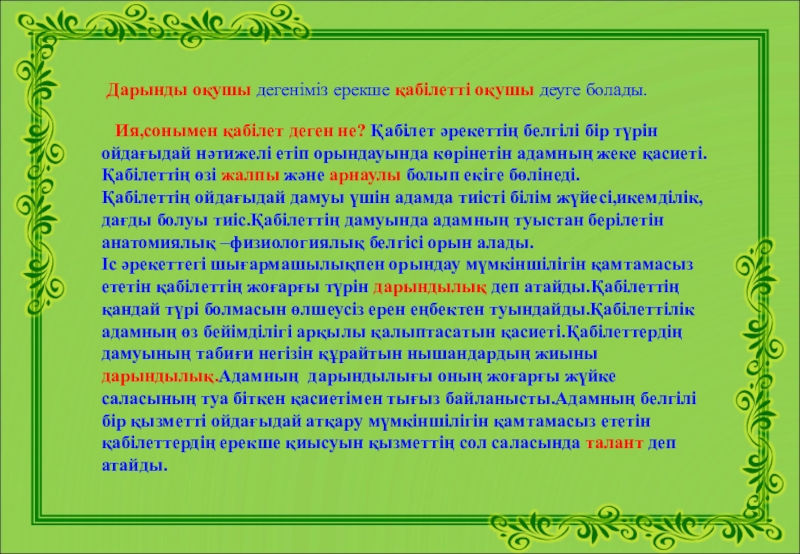 Дарынды оқушы дегеніміз ерекше қабілетті оқушы деуге болады.

Ия,сонымен қабілет деген не? Қабілет әрекеттің белгілі бір түрін ойдағыдай нәтижелі етіп орындауында көрінетін адамның жеке қасиеті. Қабілеттің өзі жалпы және арнаулы болып екіге бөлінеді.
Қабілеттің ойдағыдай дамуы үшін адамда тиісті білім жүйесі,икемділік, дағды болуы тиіс.Қабілеттің дамуында адамның туыстан берілетін анатомиялық –физиологиялық белгісі орын алады.
Іс әрекеттегі шығармашылықпен орындау мүмкіншілігін қамтамасыз ететін қабілеттің жоғарғы түрін дарындылық деп атайды.Қабілеттің қандай түрі болмасын өлшеусіз ерен еңбектен туындайды.Қабілеттілік адамның өз бейімділігі арқылы қалыптасатын қасиеті.Қабілеттердің дамуының табиғи негізін құрайтын нышандардың жиыны дарындылық.Адамның дарындылығы оның жоғарғы жүйке саласының туа біткен қасиетімен тығыз байланысты.Адамның белгілі бір қызметті ойдағыдай атқару мүмкіншілігін қамтамасыз ететін қабілеттердің ерекше қиысуын қызметтің сол саласында талант деп атайды.